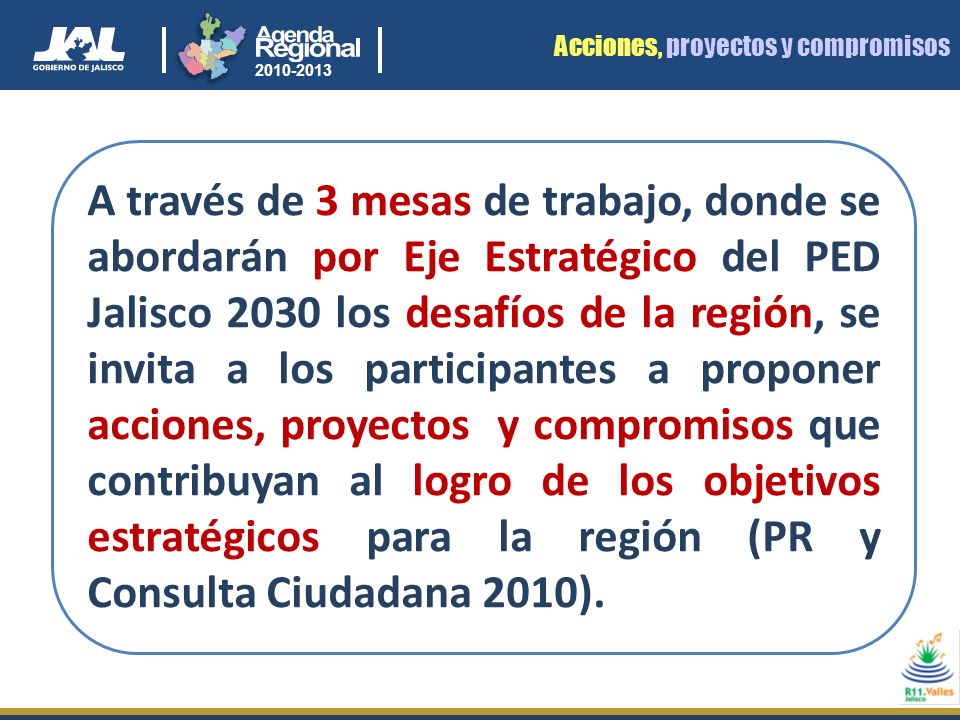 JAL
GOBIERNO DE JALISCO

Agenda Regional
2010-2013

Acciones, proyectos y compromisos

A través de 3 mesas de trabajo, donde se abordarán por Eje Estratégico del PED Jalisco 2030 los desafíos de la región, se invita a los participantes a proponer acciones, proyectos y compromisos que contribuyan al logro de los objetivos estratégicos para la región (PR y Consulta Ciudadana 2010).

R11.Valles
Jalisco